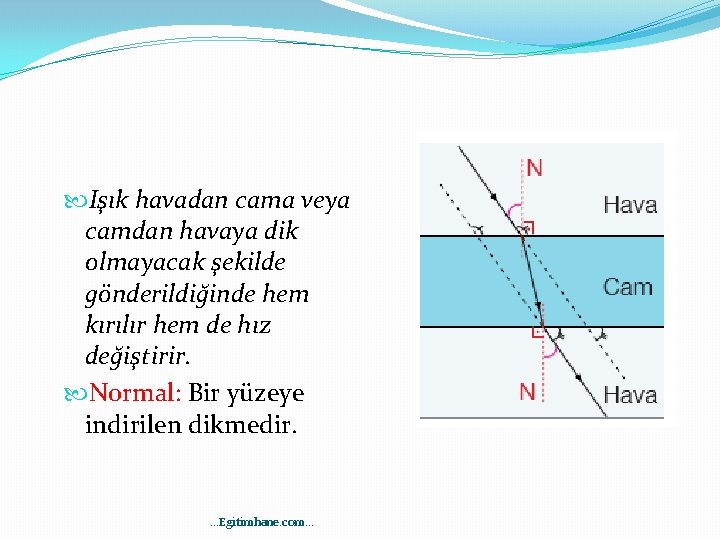 Işık havadan cama veya camdan havaya dik olmayacak şekilde gönderildiğinde hem kırılır hem de hız değiştirir.

Normal: Bir yüzeye indirilen dikmedir.

N

Hava

Cam

N

Hava

...Egitimhane.com...